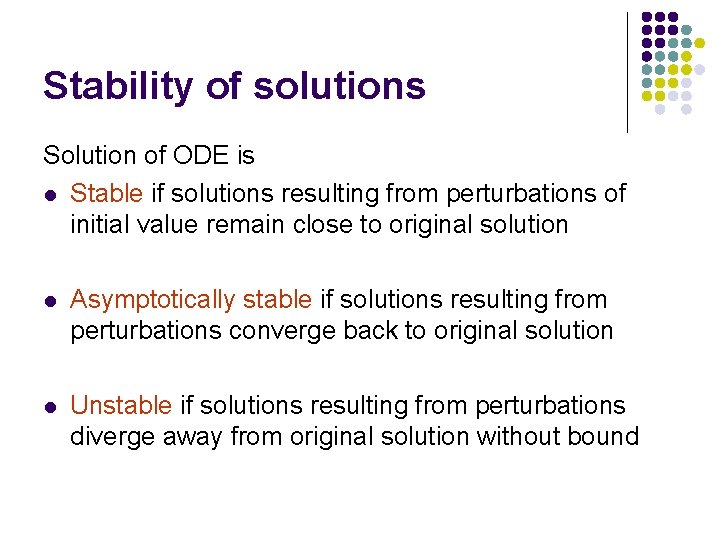 Stability of solutions

Solution of ODE is

- Stable if solutions resulting from perturbations of initial value remain close to original solution

- Asymptotically stable if solutions resulting from perturbations converge back to original solution

- Unstable if solutions resulting from perturbations diverge away from original solution without bound